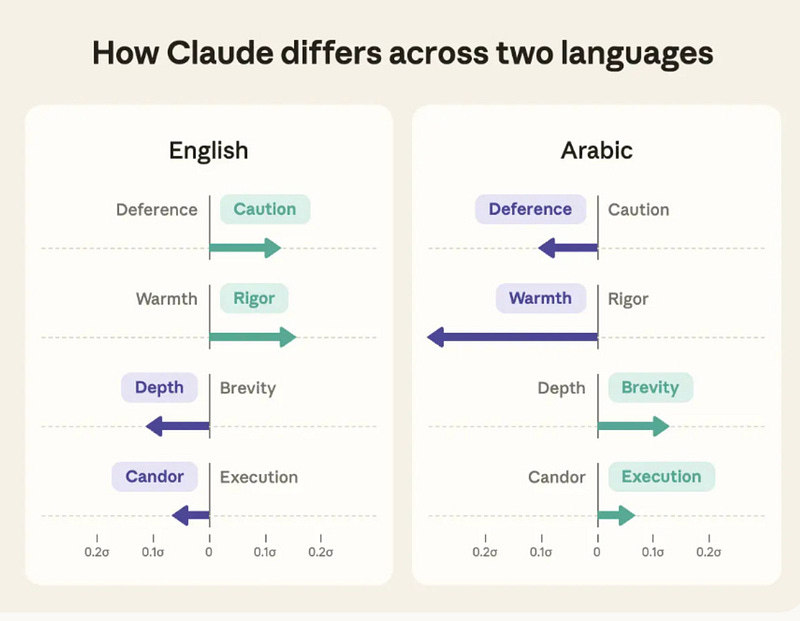 How Claude differs across two languages

English

Deference Caution

Warmth Rigor

Depth Brevity

Candor Execution

0.2σ 0.1σ 0 0.1σ 0.2σ

Arabic

Deference Caution

Warmth Rigor

Depth Brevity

Candor Execution

0.2σ 0.1σ 0 0.1σ 0.2σ